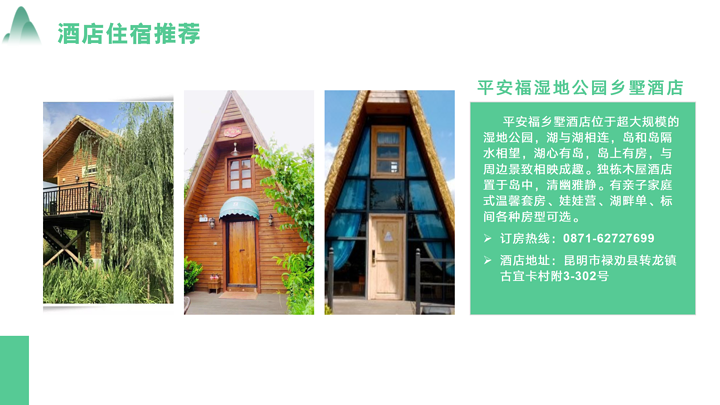 酒店住宿推荐

平安福湿地公园乡墅酒店

平安福乡墅酒店位于超大规模的湿地公园，湖与湖相连，岛和岛隔水相望，湖心有岛，岛上有房，与周边景致相映成趣。独栋木屋酒店置于岛中，清幽雅静。有亲子家庭式温馨套房、娃娃营、湖畔单、标间各种房型可选。

➢ 订房热线：0871-62727699

➢ 酒店地址：昆明市禄劝县转龙镇古宜卡村附3-302号